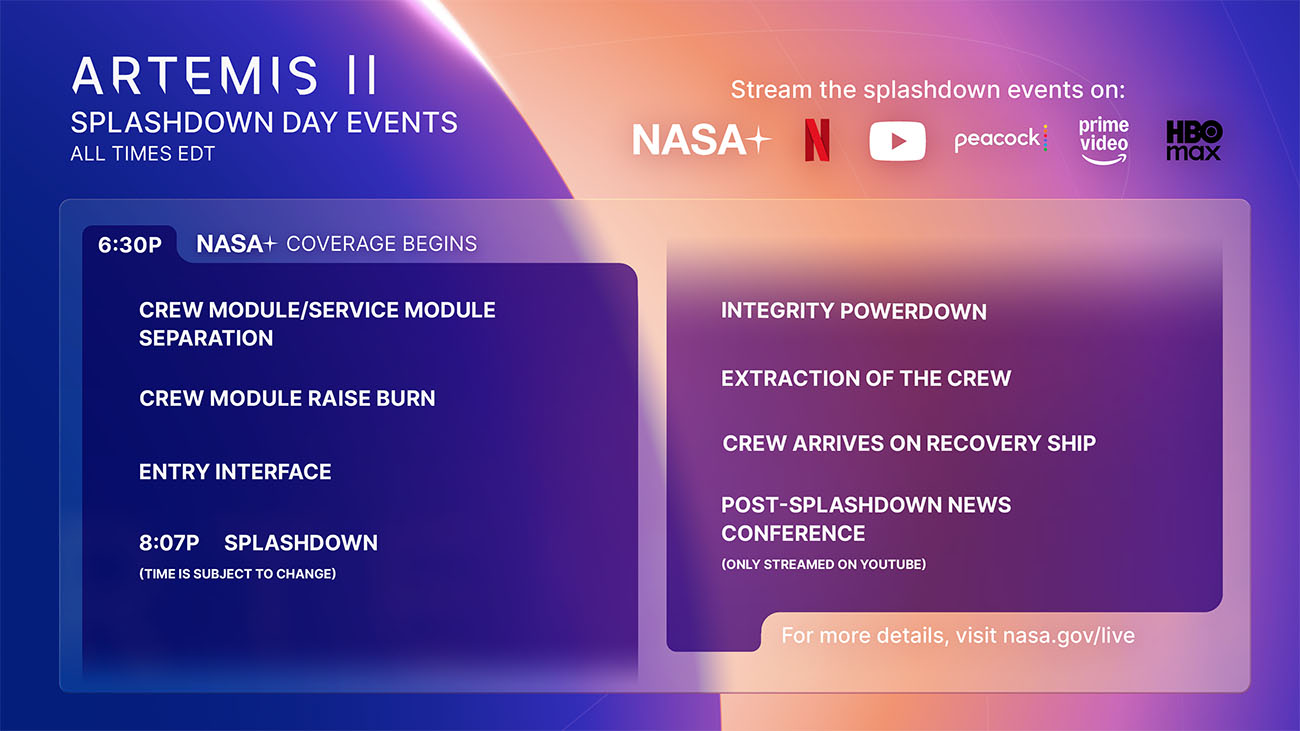 ARTEMIS II
SPLASHDOWN DAY EVENTS
ALL TIMES EDT

Stream the splashdown events on:

NASA+ N peacock prime video HBO max

6:30P NASA+ COVERAGE BEGINS

CREW MODULE/SERVICE MODULE SEPARATION

CREW MODULE RAISE BURN

ENTRY INTERFACE

8:07P SPLASHDOWN
(TIME IS SUBJECT TO CHANGE)

INTEGRITY POWERDOWN

EXTRACTION OF THE CREW

CREW ARRIVES ON RECOVERY SHIP

POST-SPLASHDOWN NEWS CONFERENCE
(ONLY STREAMED ON YOUTUBE)

For more details, visit nasa.gov/live